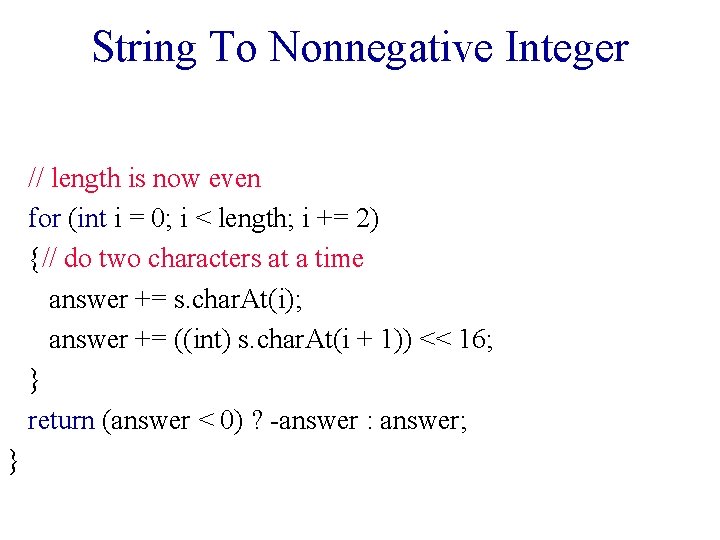 String To Nonnegative Integer

// length is now even
for (int i = 0; i < length; i += 2)
{// do two characters at a time
answer += s.charAt(i);
answer += ((int) s.charAt(i + 1)) << 16;
}
return (answer < 0) ? -answer : answer;
}